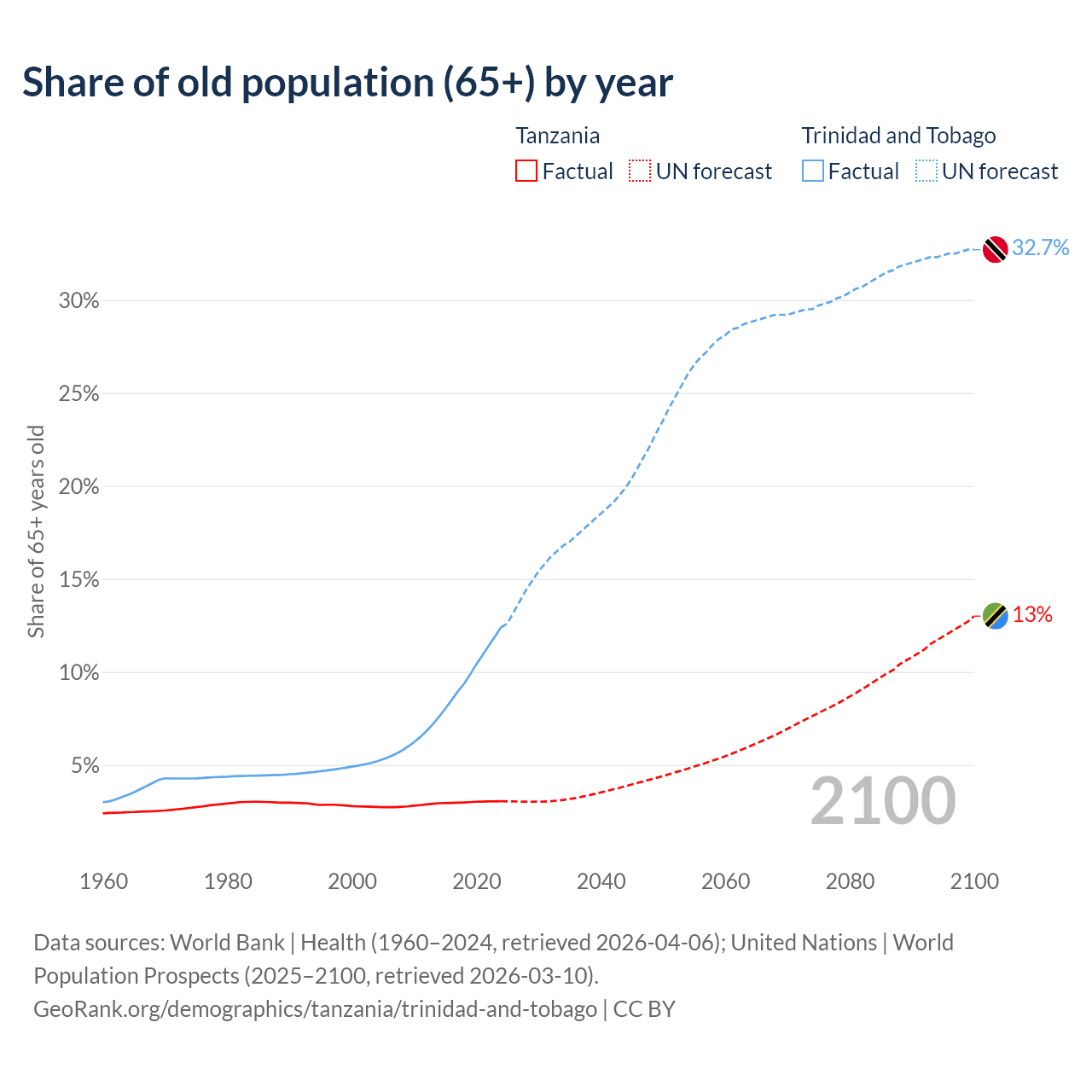 Share of old population (65+) by year

Tanzania
Factual
UN forecast

Trinidad and Tobago
Factual
UN forecast

Share of 65+ years old

30%
25%
20%
15%
10%
5%

32.7%
13%

2100

1960
1980
2000
2020
2040
2060
2080
2100

Data sources: World Bank | Health (1960–2024, retrieved 2026-04-06); United Nations | World Population Prospects (2025–2100, retrieved 2026-03-10).
GeoRank.org/demographics/tanzania/trinidad-and-tobago | CC BY